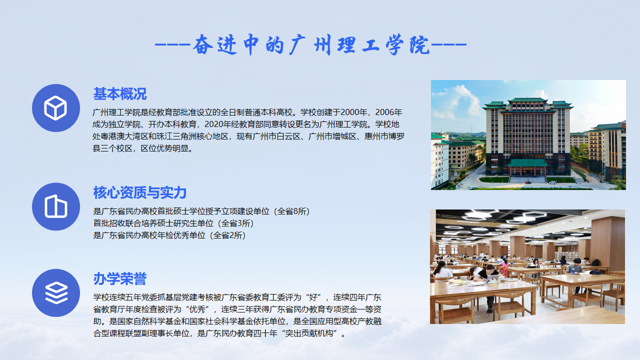 ---奋进中的广州理工学院---

基本概况

广州理工学院是经教育部批准设立的全日制普通本科高校。学校创建于2000年，2006年成为独立学院、开办本科教育，2020年经教育部同意转设更名为广州理工学院。学校地处粤港澳大湾区和珠江三角洲核心地区，现有广州市白云区、广州市增城区、惠州市博罗县三个校区，区位优势明显。

核心资质与实力

是广东省民办高校首批硕士学位授予立项建设单位（全省8所）
首批招收联合培养硕士研究生单位（全省3所）
是广东省民办高校年检优秀单位（全省2所）

办学荣誉

学校连续五年党委抓基层党建考核被广东省委教育工委评为“好”，连续四年广东省教育厅年度检查被评为“优秀”，连续三年获得广东省民办教育专项资金一等资助。是国家自然科学基金和国家社会科学基金依托单位，是全国应用型高校产教融合型课程联盟副理事长单位，是广东民办教育四十年“突出贡献机构”。